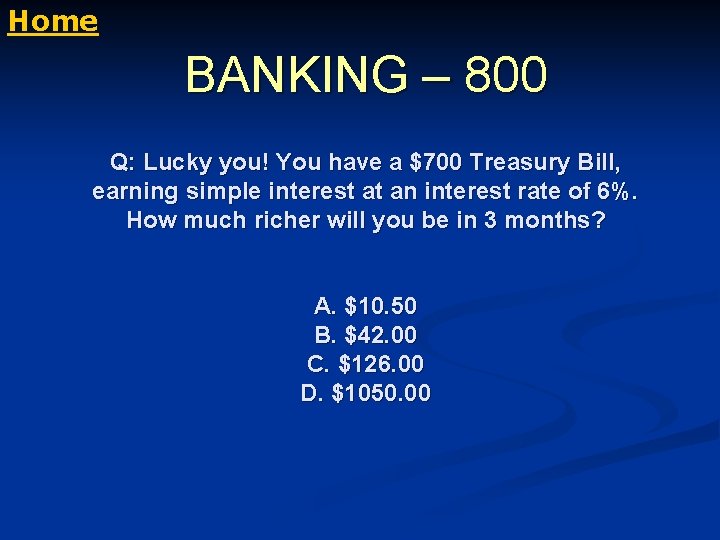 Home

BANKING – 800

Q: Lucky you! You have a \$700 Treasury Bill, earning simple interest at an interest rate of 6%. How much richer will you be in 3 months?

A. \$10.50
B. \$42.00
C. \$126.00
D. \$1050.00